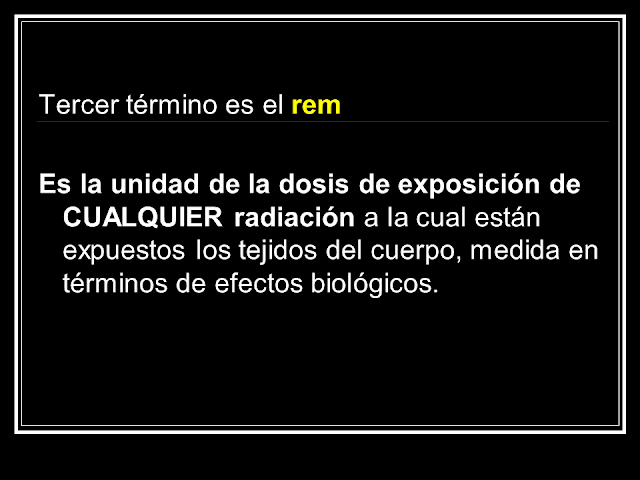 Tercer término es el rem

Es la unidad de la dosis de exposición de CUALQUIER radiación a la cual están expuestos los tejidos del cuerpo, medida en términos de efectos biológicos.